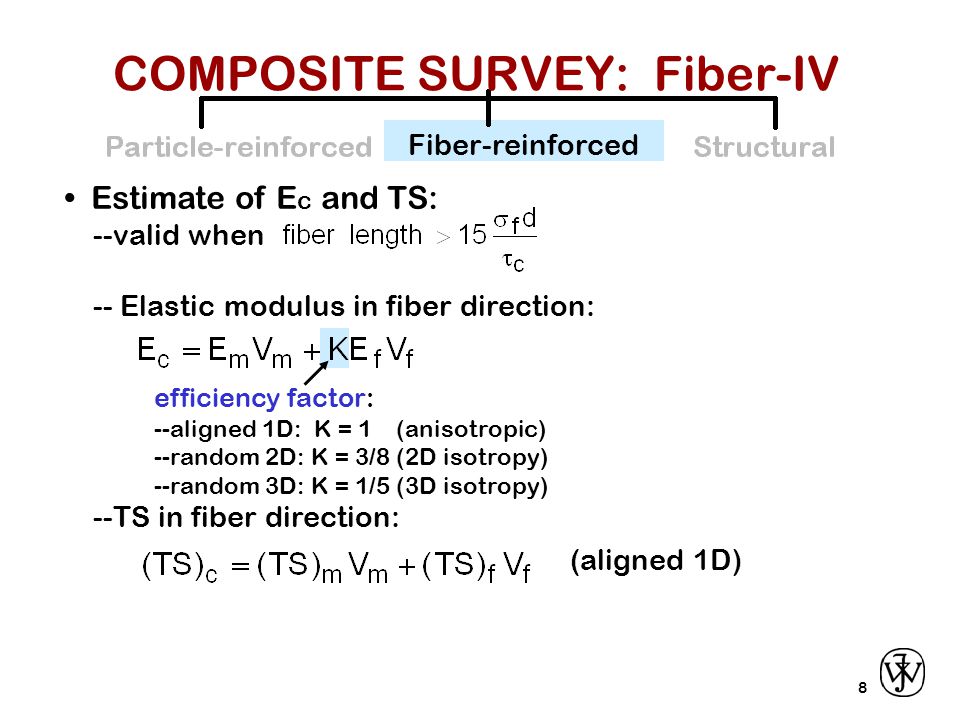 COMPOSITE SURVEY: Fiber-IV

Particle-reinforced Fiber-reinforced Structural

• Estimate of $E_c$ and TS:
--valid when $\text{fiber length} > 15\frac{\sigma_f d}{\tau_c}$

-- Elastic modulus in fiber direction:

$E_c = E_m V_m + K E_f V_f$

efficiency factor:
--aligned 1D: K = 1 (anisotropic)
--random 2D: K = 3/8 (2D isotropy)
--random 3D: K = 1/5 (3D isotropy)

--TS in fiber direction:

$(TS)_c = (TS)_m V_m + (TS)_f V_f$ (aligned 1D)

8